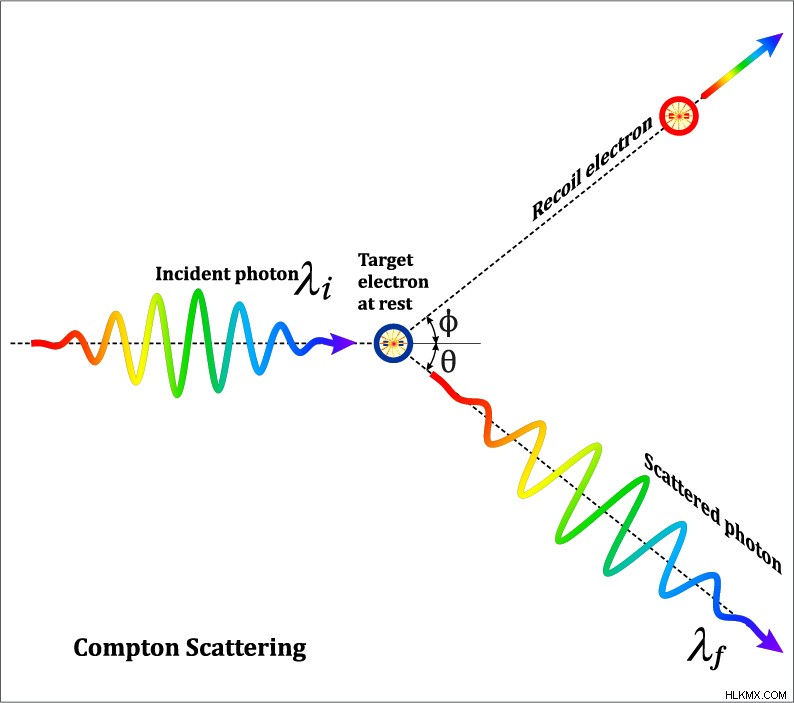 Recoil electron

Incident photon $\lambda_i$

Target electron at rest

$\phi$

$\theta$

Scattered photon

$\lambda_f$

Compton Scattering

HLKMX.COM